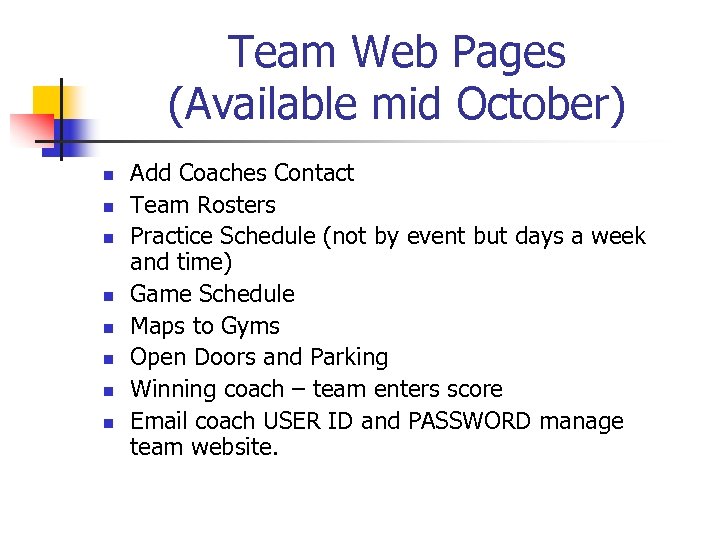 Team Web Pages (Available mid October)

- Add Coaches Contact
- Team Rosters
- Practice Schedule (not by event but days a week and time)
- Game Schedule
- Maps to Gyms
- Open Doors and Parking
- Winning coach – team enters score
- Email coach USER ID and PASSWORD manage team website.